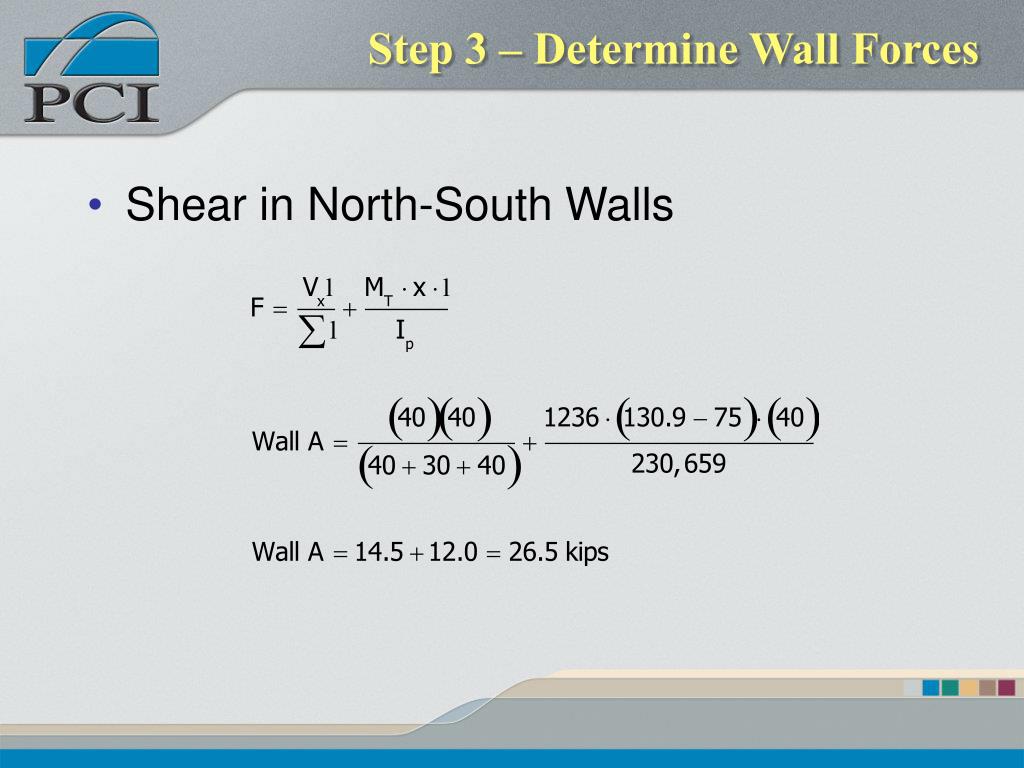 PCI

Step 3 – Determine Wall Forces

• Shear in North-South Walls

$F = \frac{V_x l}{\sum l} + \frac{M_T \cdot x \cdot l}{I_p}$

$\text{Wall A} = \frac{(40)(40)}{(40 + 30 + 40)} + \frac{1236 \cdot (130.9 - 75) \cdot (40)}{230,659}$

$\text{Wall A} = 14.5 + 12.0 = 26.5 \text{ kips}$